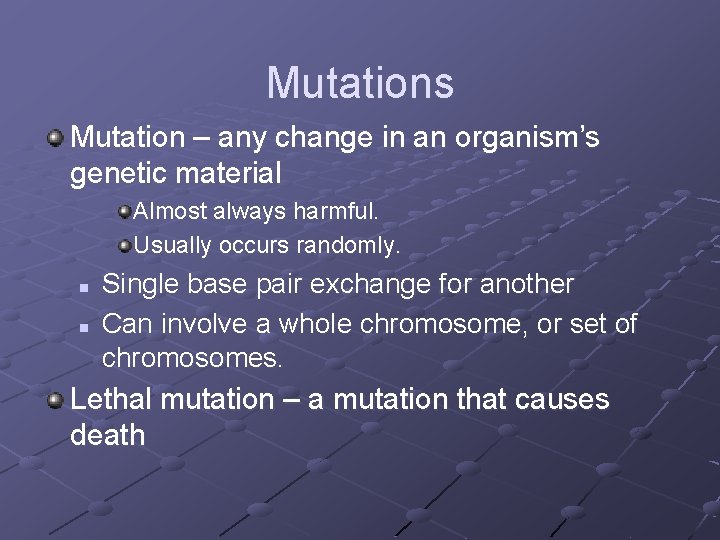 Mutations

Mutation – any change in an organism's genetic material

Almost always harmful.

Usually occurs randomly.

Single base pair exchange for another

Can involve a whole chromosome, or set of chromosomes.

Lethal mutation – a mutation that causes death